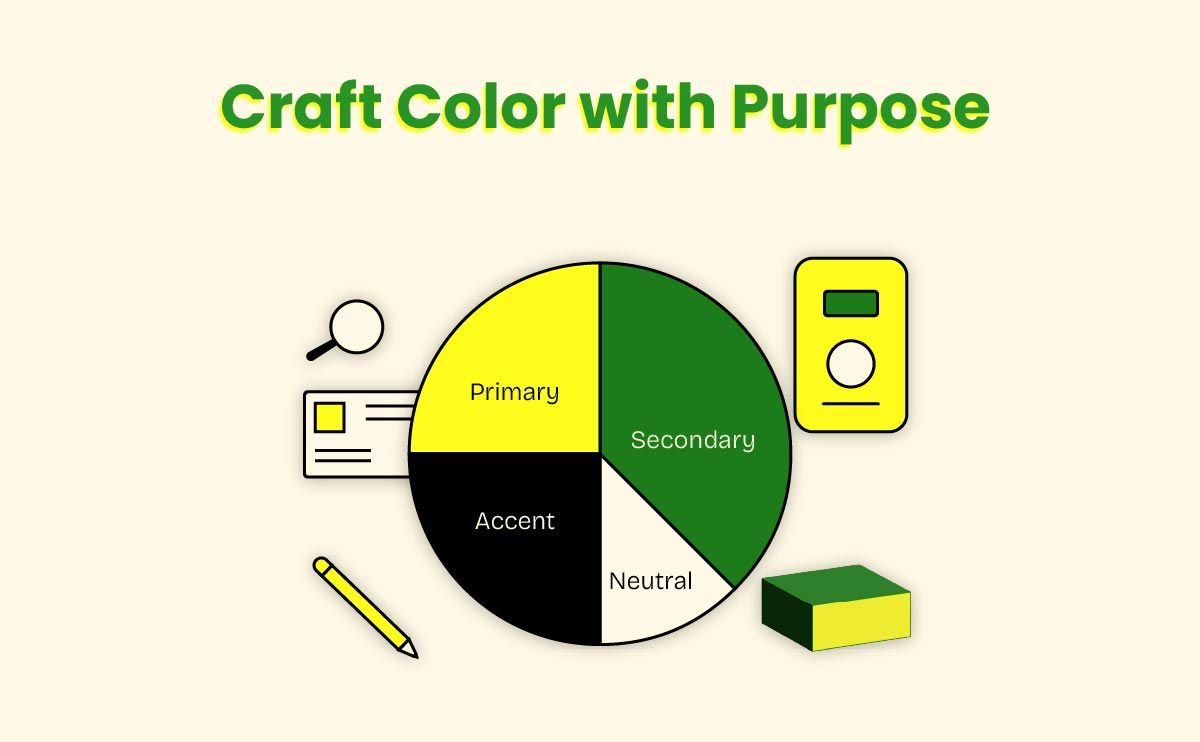 Craft Color with Purpose

Primary

Secondary

Accent

Neutral